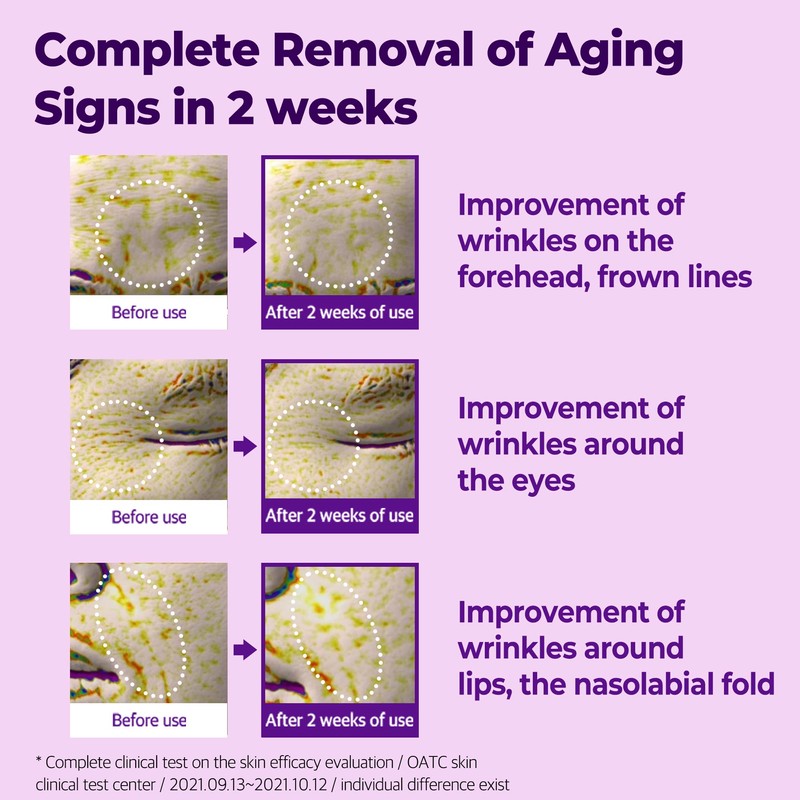 Complete Removal of Aging Signs in 2 weeks

Before use

After 2 weeks of use

Improvement of wrinkles on the forehead, frown lines

Before use

After 2 weeks of use

Improvement of wrinkles around the eyes

Before use

After 2 weeks of use

Improvement of wrinkles around lips, the nasolabial fold

* Complete clinical test on the skin efficacy evaluation / OATC skin clinical test center / 2021.09.13~2021.10.12 / individual difference exist